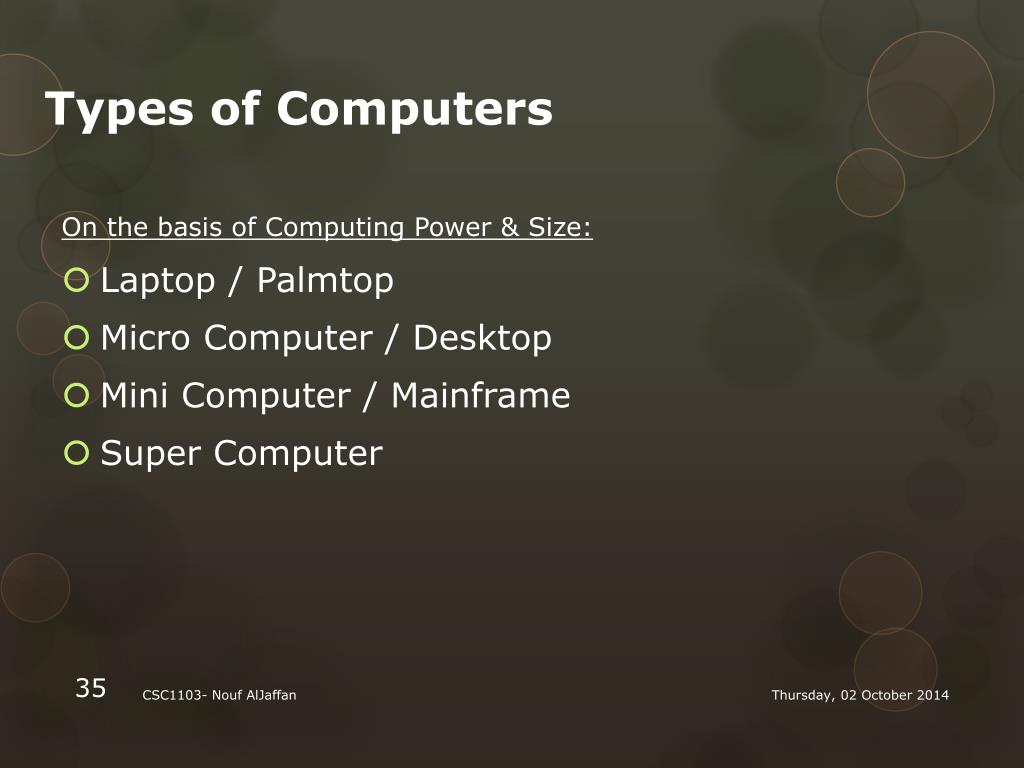 Types of Computers

On the basis of Computing Power & Size:

Laptop / Palmtop

Micro Computer / Desktop

Mini Computer / Mainframe

Super Computer

35 CSC1103- Nouf AlJaffan Thursday, 02 October 2014